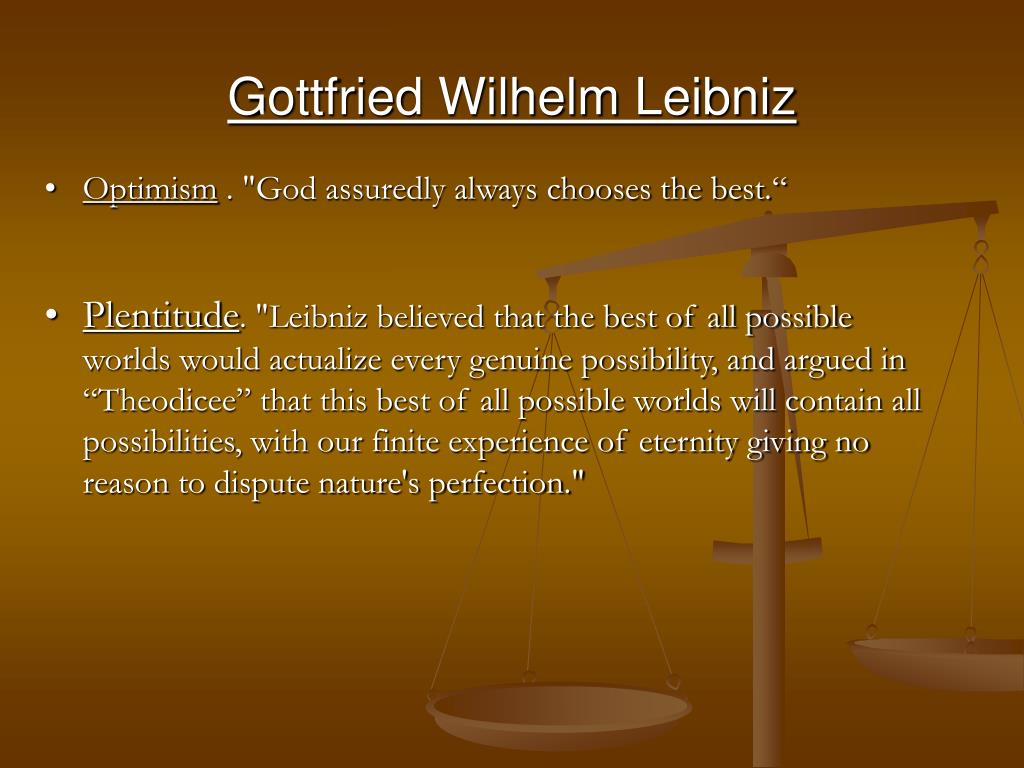 Gottfried Wilhelm Leibniz

• Optimism . "God assuredly always chooses the best.“

• Plentitude. "Leibniz believed that the best of all possible worlds would actualize every genuine possibility, and argued in “Theodicee” that this best of all possible worlds will contain all possibilities, with our finite experience of eternity giving no reason to dispute nature's perfection."